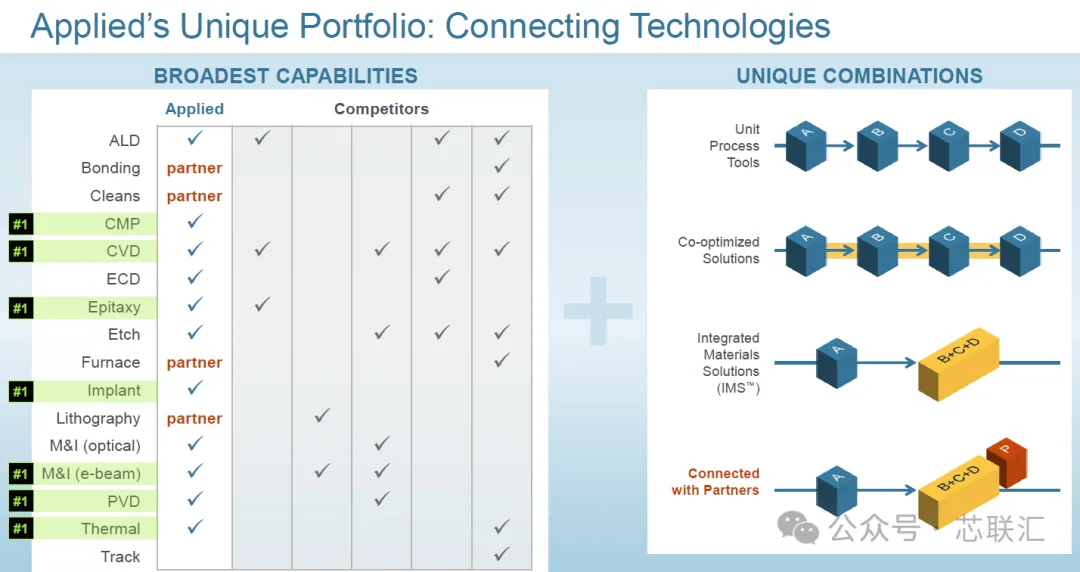 Applied's Unique Portfolio: Connecting Technologies

BROADEST CAPABILITIES

| | | Applied | Competitors | | | | |
|---|---|---|---|---|---|---|---|
| | ALD | ✓ | ✓ | | | ✓ | ✓ |
| | Bonding | partner | | | | | ✓ |
| | Cleans | partner | | | | ✓ | ✓ |
| #1 | CMP | ✓ | | | | | |
| #1 | CVD | ✓ | ✓ | | ✓ | ✓ | ✓ |
| | ECD | ✓ | | | | ✓ | |
| #1 | Epitaxy | ✓ | ✓ | | | | |
| | Etch | ✓ | | | ✓ | ✓ | ✓ |
| | Furnace | partner | | | | | ✓ |
| #1 | Implant | ✓ | | | | | |
| | Lithography | partner | | ✓ | | | |
| | M&I (optical) | ✓ | | | ✓ | | |
| #1 | M&I (e-beam) | ✓ | | ✓ | ✓ | | |
| #1 | PVD | ✓ | | | ✓ | | |
| #1 | Thermal | ✓ | | | | | ✓ |
| | Track | | | | | | ✓ |

UNIQUE COMBINATIONS

Unit Process Tools
A B C D

Co-optimized Solutions
A B C D

Integrated Materials Solutions (IMS™)
A B+C+D

Connected with Partners
A B+C+D P

公众号 · 芯联汇